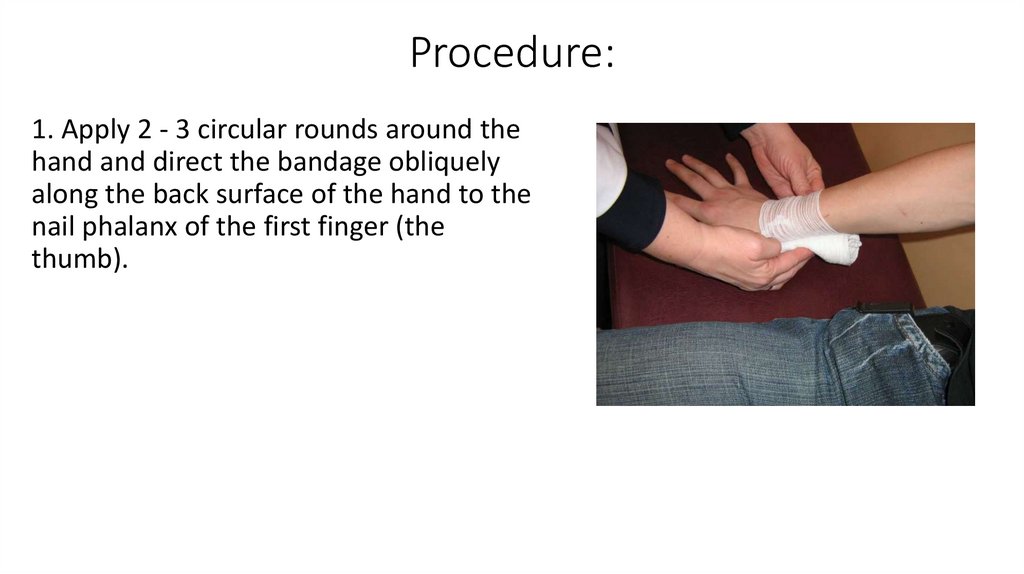 Procedure:

1. Apply 2 - 3 circular rounds around the hand and direct the bandage obliquely along the back surface of the hand to the nail phalanx of the first finger (the thumb).